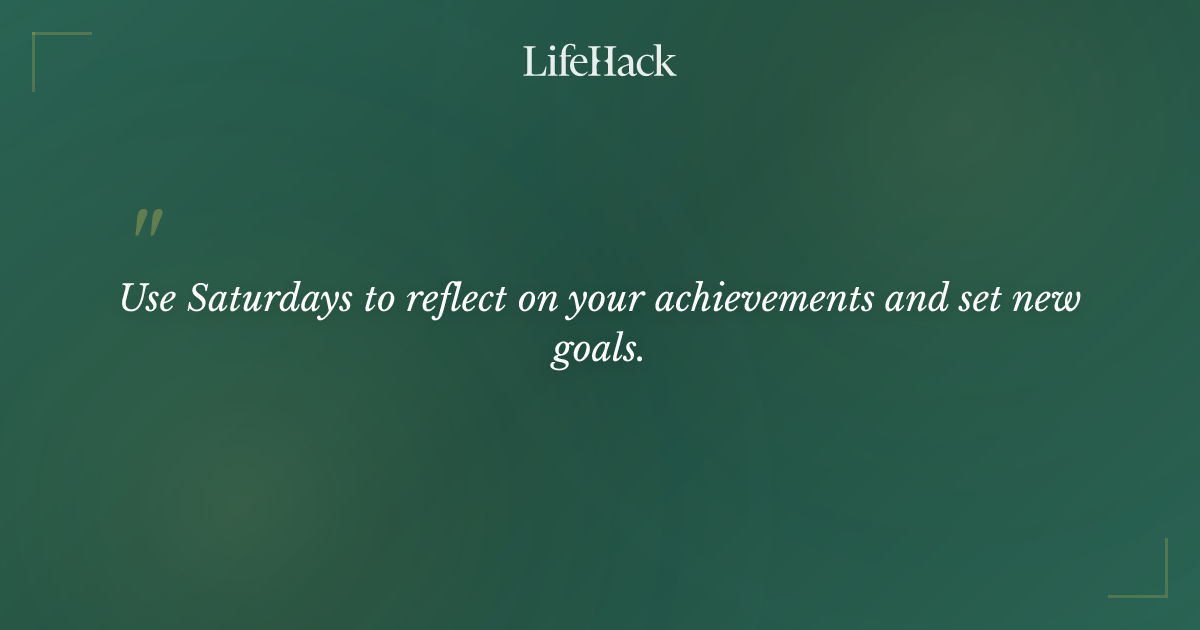 LifeHack

"

Use Saturdays to reflect on your achievements and set new goals.